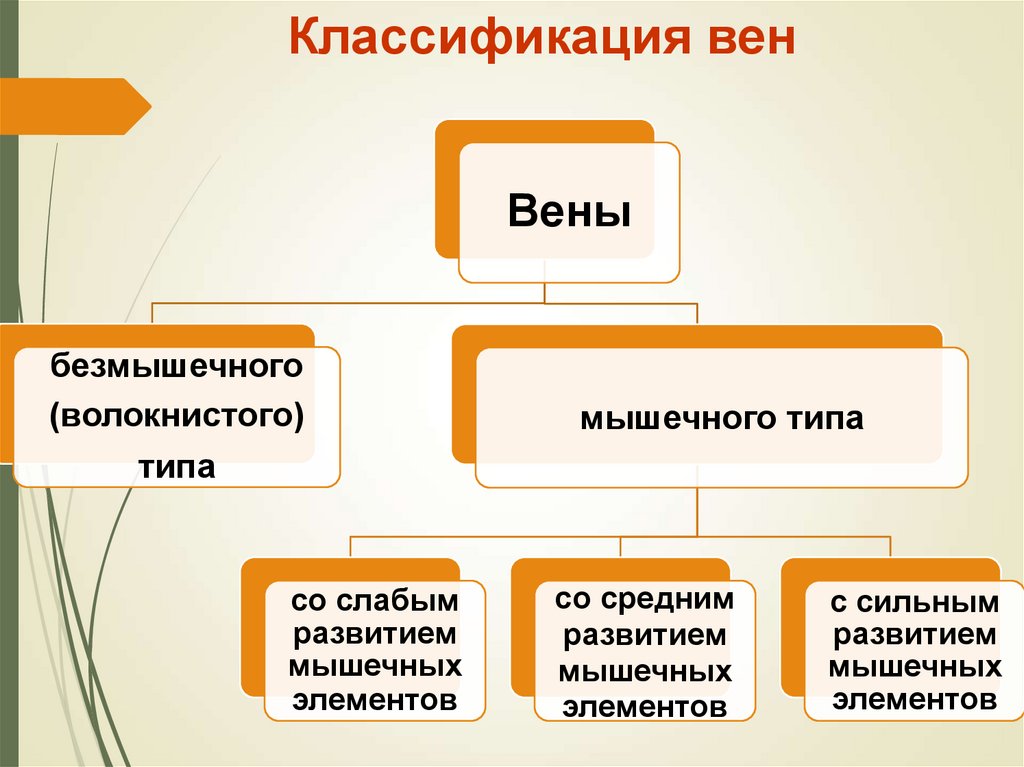 Классификация вен

Вены

безмышечного (волокнистого) типа

мышечного типа

со слабым развитием мышечных элементов

со средним развитием мышечных элементов

с сильным развитием мышечных элементов